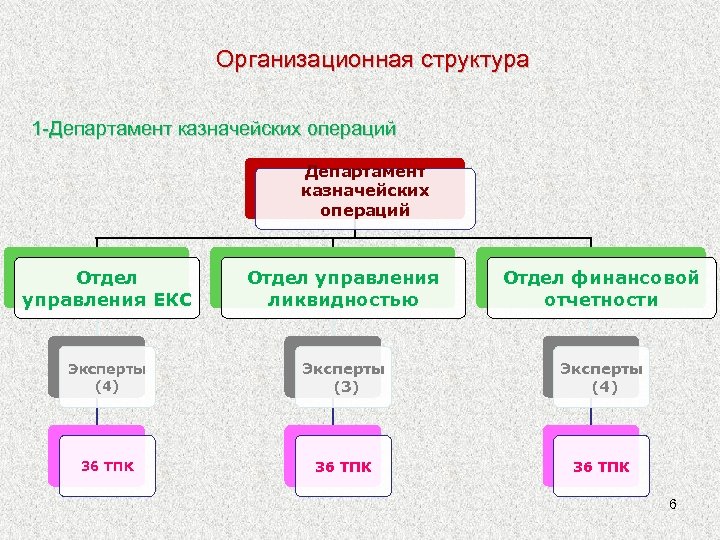 Организационная структура

1-Департамент казначейских операций

Департамент казначейских операций

Отдел управления ЕКС

Отдел управления ликвидностью

Отдел финансовой отчетности

Эксперты (4)

Эксперты (3)

Эксперты (4)

36 ТПК

36 ТПК

36 ТПК

6